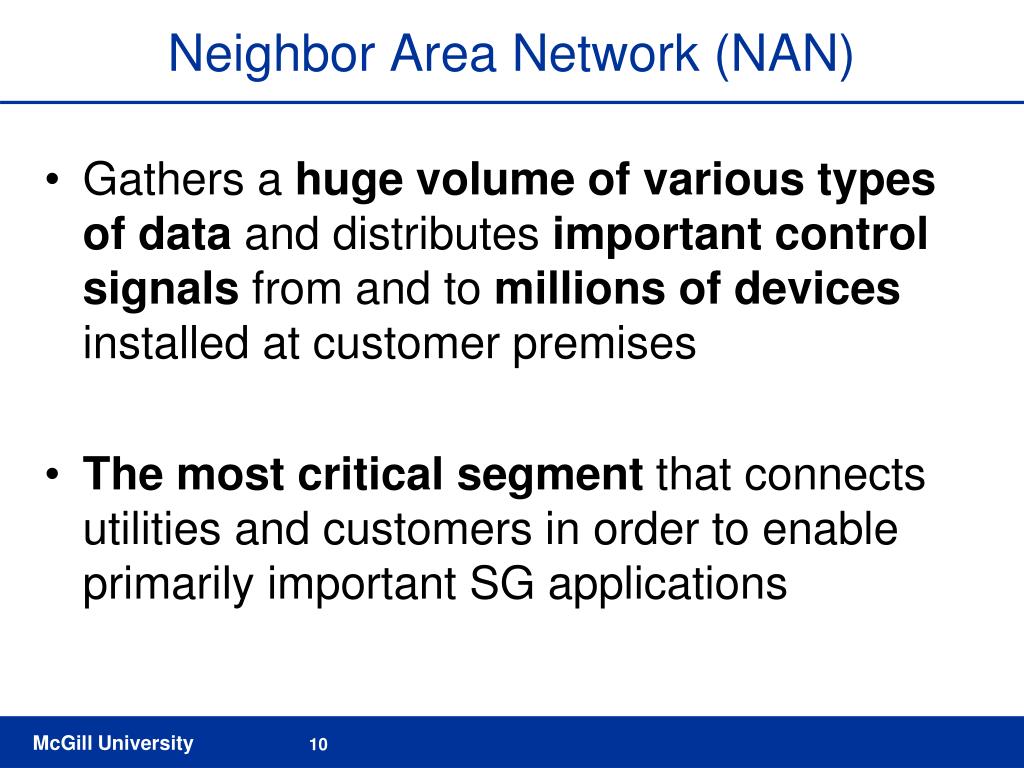 Neighbor Area Network (NAN)

• Gathers a huge volume of various types of data and distributes important control signals from and to millions of devices installed at customer premises

• The most critical segment that connects utilities and customers in order to enable primarily important SG applications

McGill University

10